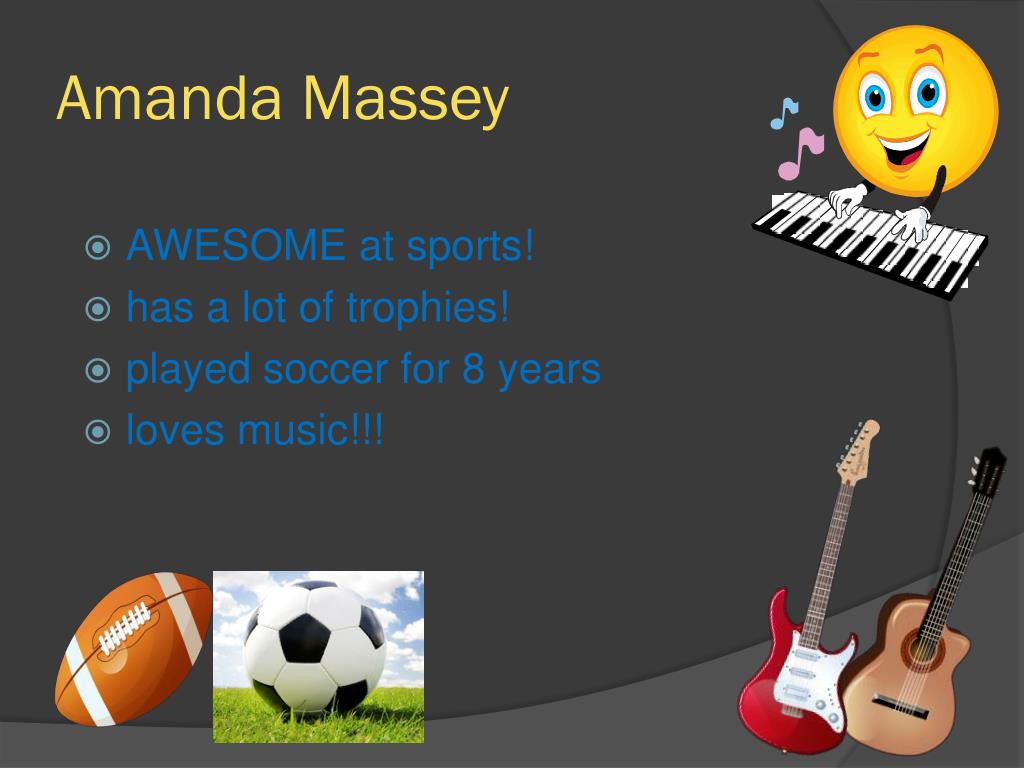 Amanda Massey

AWESOME at sports!
has a lot of trophies!
played soccer for 8 years
loves music!!!